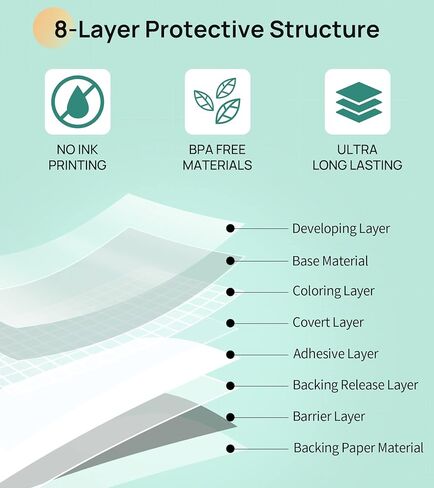 8-Layer Protective Structure

NO INK PRINTING

BPA FREE MATERIALS

ULTRA LONG LASTING

Developing Layer

Base Material

Coloring Layer

Covert Layer

Adhesive Layer

Backing Release Layer

Barrier Layer

Backing Paper Material